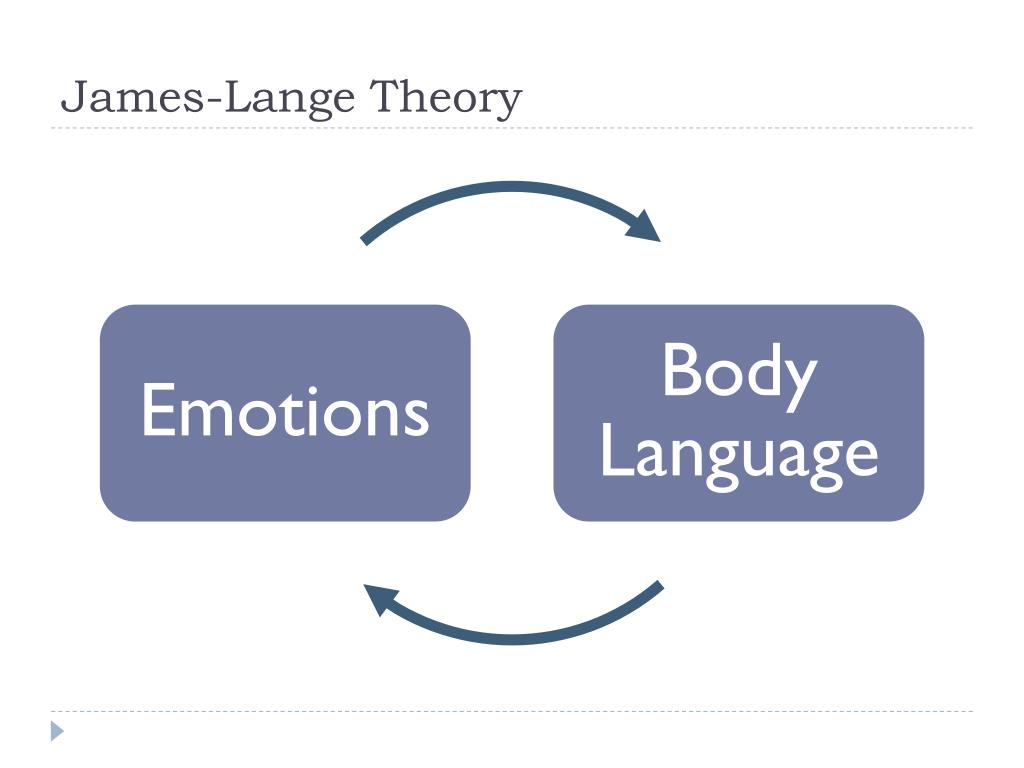 James-Lange Theory

Emotions

Body Language